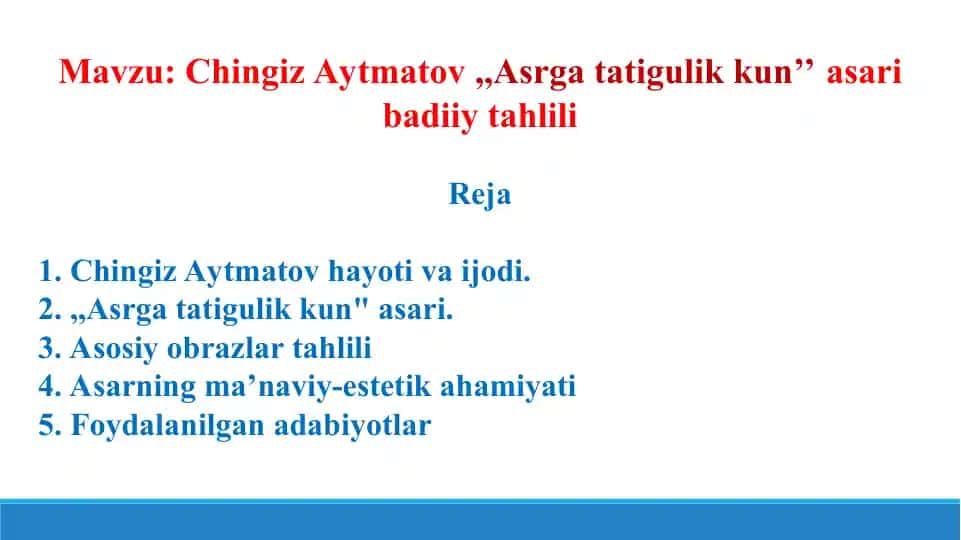 Mavzu: Chingiz Aytmatov „Asrga tatigulik kun’’ asari badiiy tahlili

Reja

1. Chingiz Aytmatov hayoti va ijodi.
2. „Asrga tatigulik kun" asari.
3. Asosiy obrazlar tahlili
4. Asarning ma’naviy-estetik ahamiyati
5. Foydalanilgan adabiyotlar